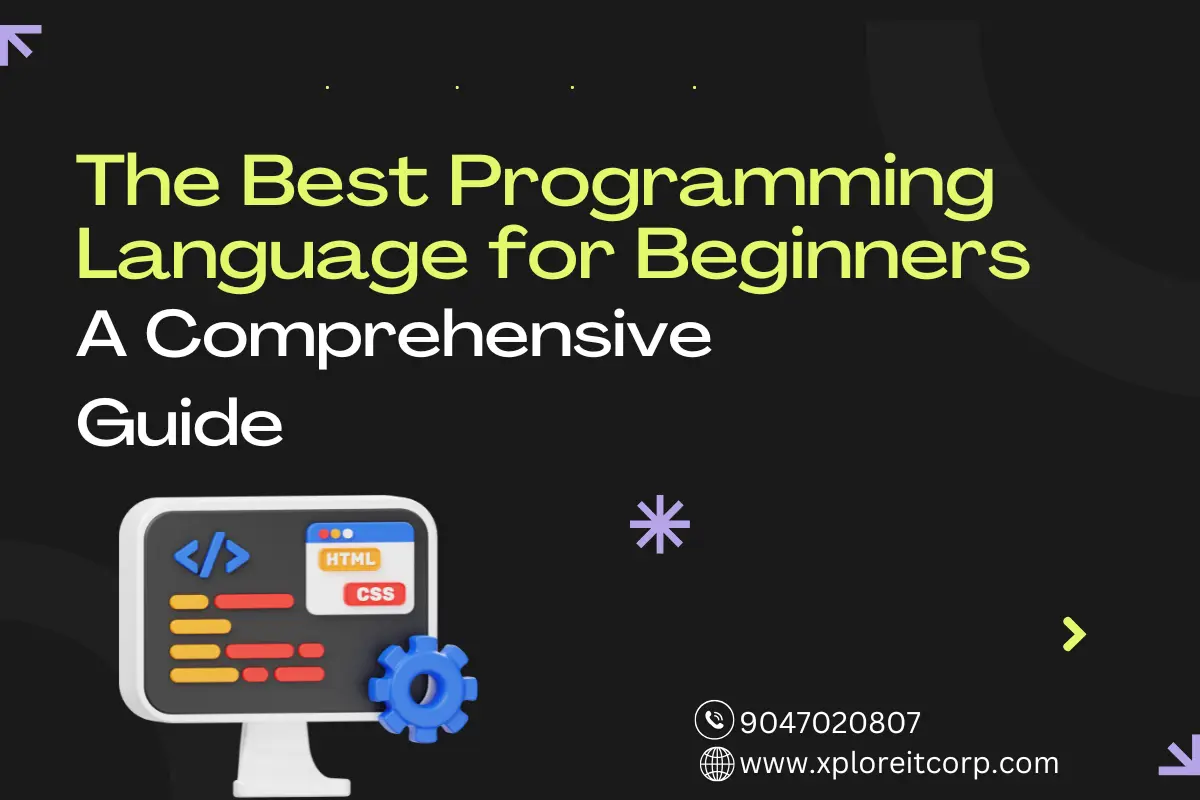 The Best Programming Language for Beginners
A Comprehensive Guide

</>
HTML
CSS

9047020807
www.xploreitcorp.com